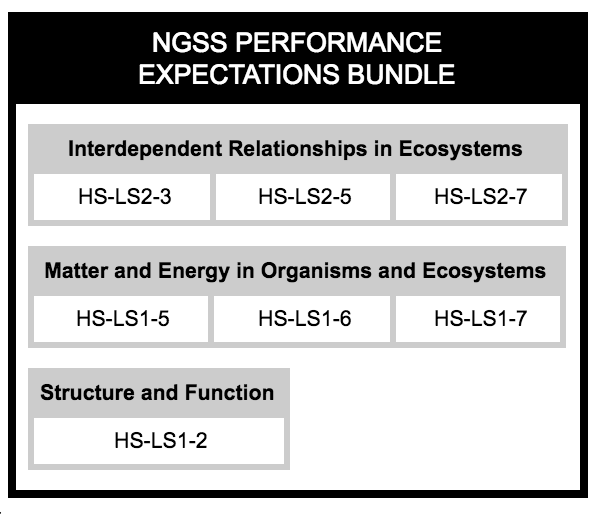 NGSS PERFORMANCE EXPECTATIONS BUNDLE

Interdependent Relationships in Ecosystems

HS-LS2-3 HS-LS2-5 HS-LS2-7

Matter and Energy in Organisms and Ecosystems

HS-LS1-5 HS-LS1-6 HS-LS1-7

Structure and Function

HS-LS1-2